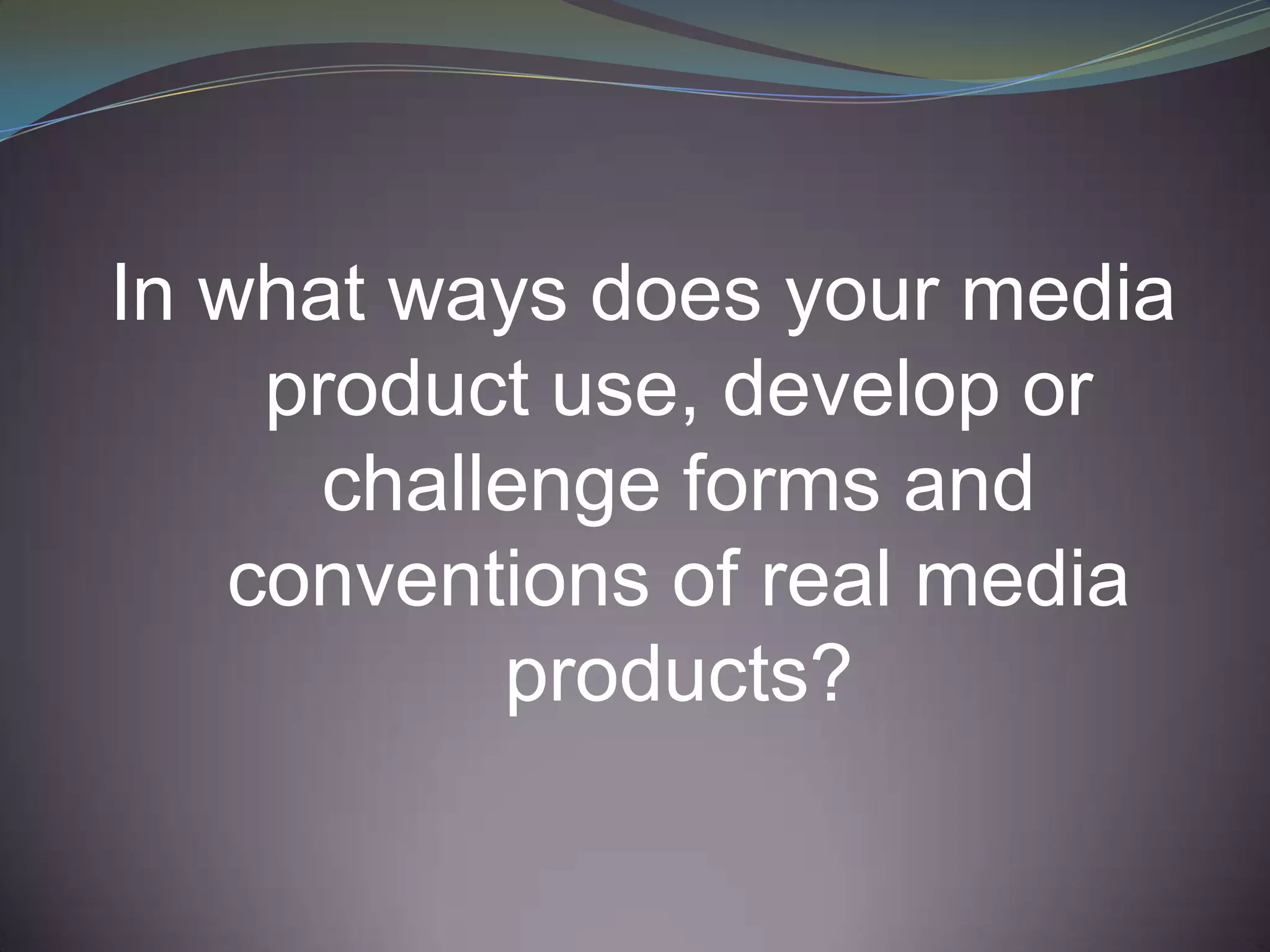 In what ways does your media product use, develop or challenge forms and conventions of real media products?